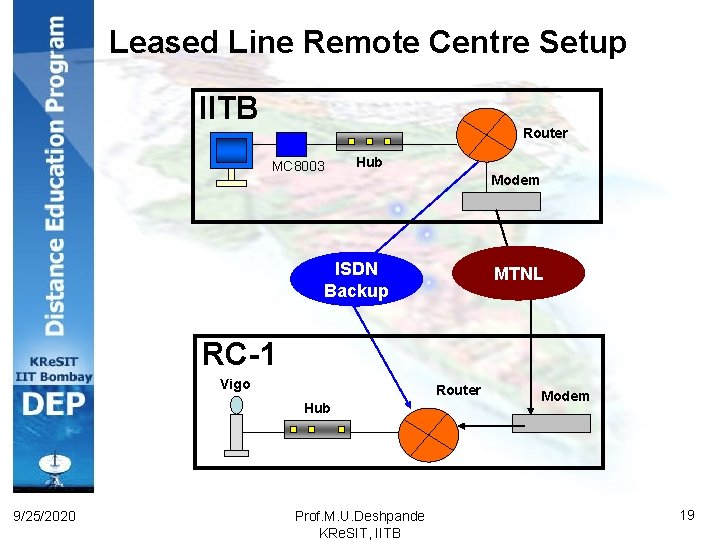 Distance Education Program

KReSIT
IIT Bombay

DEP

Leased Line Remote Centre Setup

IITB

MC8003

Hub

Router

Modem

ISDN Backup

MTNL

RC-1

Vigo

Hub

Router

Modem

9/25/2020

Prof.M.U.Deshpande
KReSIT, IITB

19